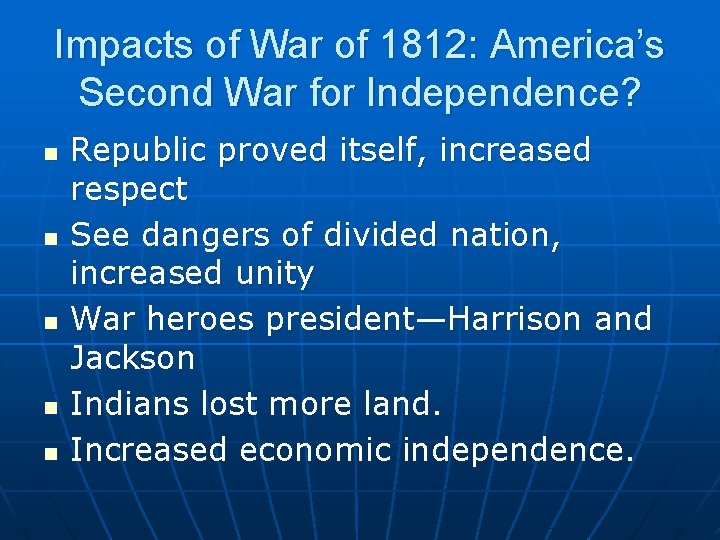 Impacts of War of 1812: America's Second War for Independence?

- Republic proved itself, increased respect
- See dangers of divided nation, increased unity
- War heroes president—Harrison and Jackson
- Indians lost more land.
- Increased economic independence.